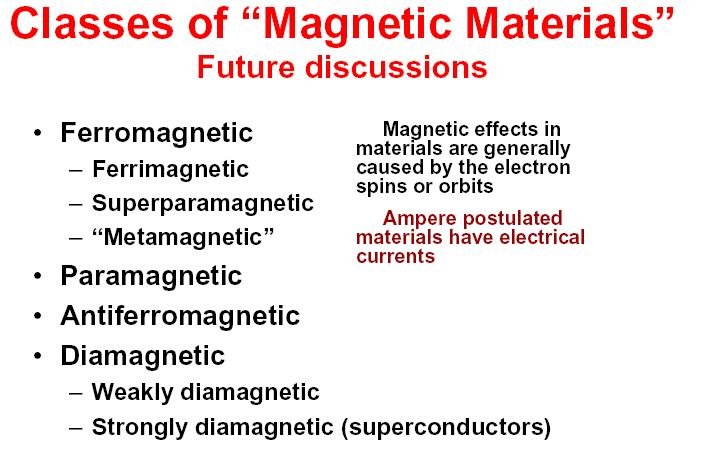 Classes of “Magnetic Materials”
Future discussions

• Ferromagnetic
– Ferrimagnetic
– Superparamagnetic
– “Metamagnetic”
• Paramagnetic
• Antiferromagnetic
• Diamagnetic
– Weakly diamagnetic
– Strongly diamagnetic (superconductors)

Magnetic effects in materials are generally caused by the electron spins or orbits

Ampere postulated materials have electrical currents